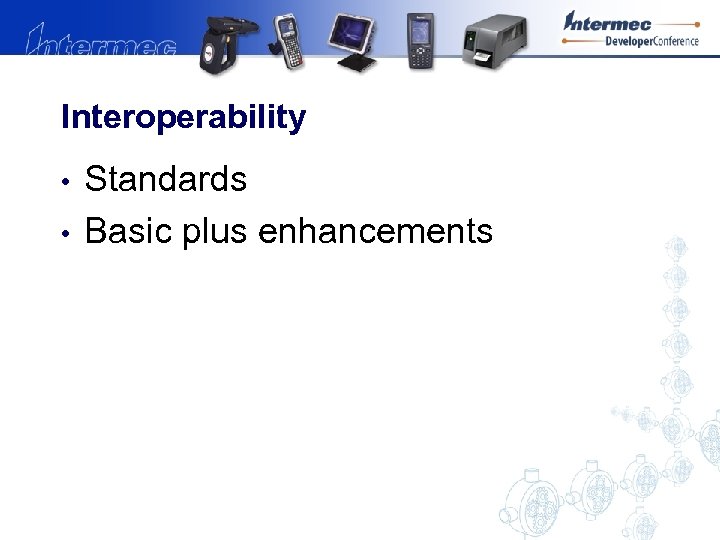 Intermec

Intermec
DeveloperConference

Interoperability

• Standards
• Basic plus enhancements